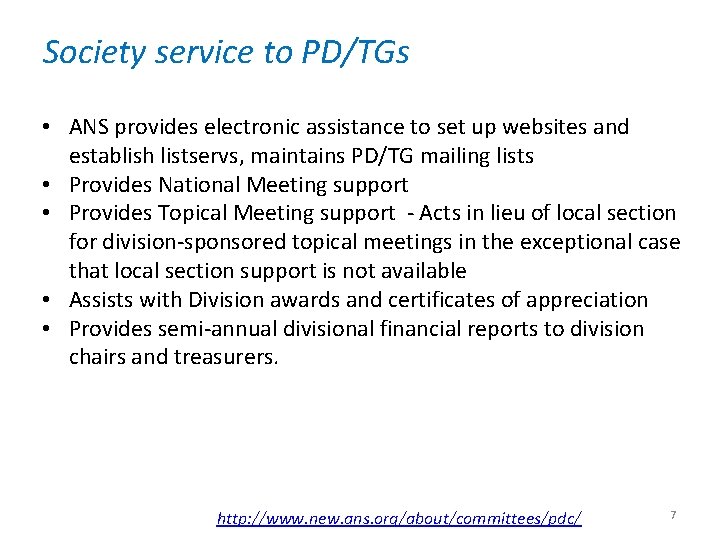 Society service to PD/TGs

• ANS provides electronic assistance to set up websites and establish listservs, maintains PD/TG mailing lists
• Provides National Meeting support
• Provides Topical Meeting support - Acts in lieu of local section for division-sponsored topical meetings in the exceptional case that local section support is not available
• Assists with Division awards and certificates of appreciation
• Provides semi-annual divisional financial reports to division chairs and treasurers.

http://www.new.ans.org/about/committees/pdc/

7